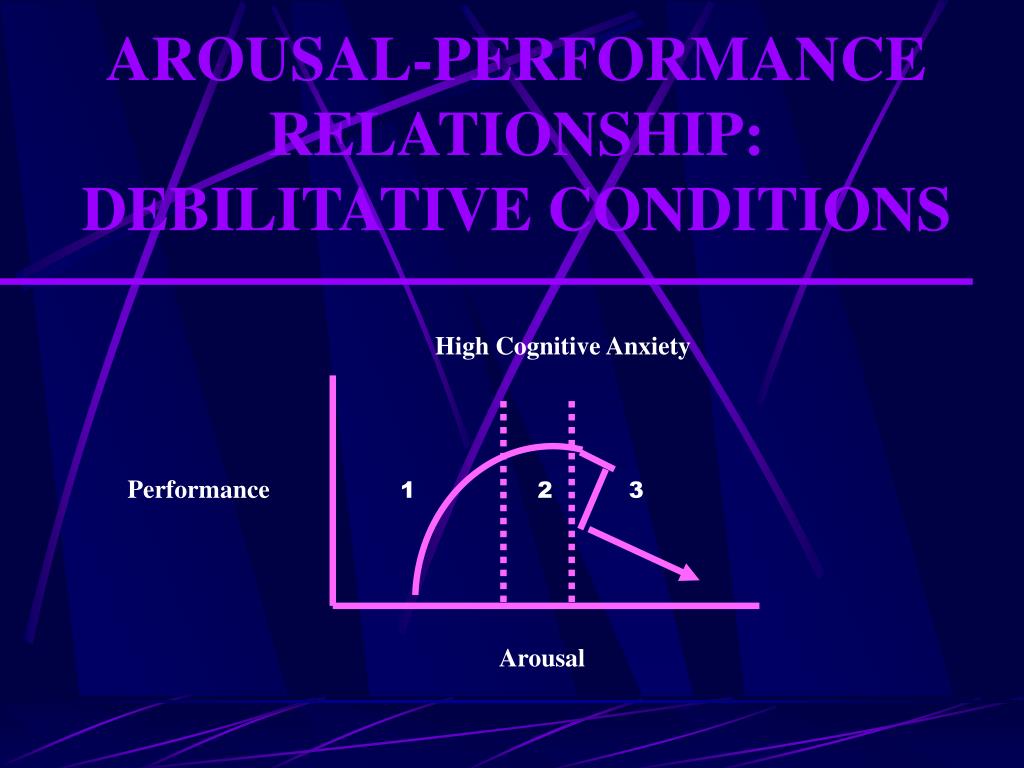 AROUSAL-PERFORMANCE RELATIONSHIP: DEBILITATIVE CONDITIONS

High Cognitive Anxiety

Performance

1

2

3

Arousal